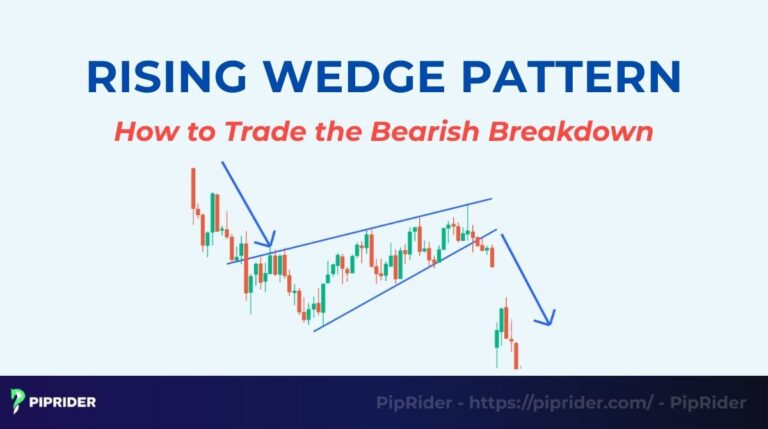 RISING WEDGE PATTERN
How to Trade the Bearish Breakdown

PIPRIDER
PipRider - https://piprider.com/ - PipRider